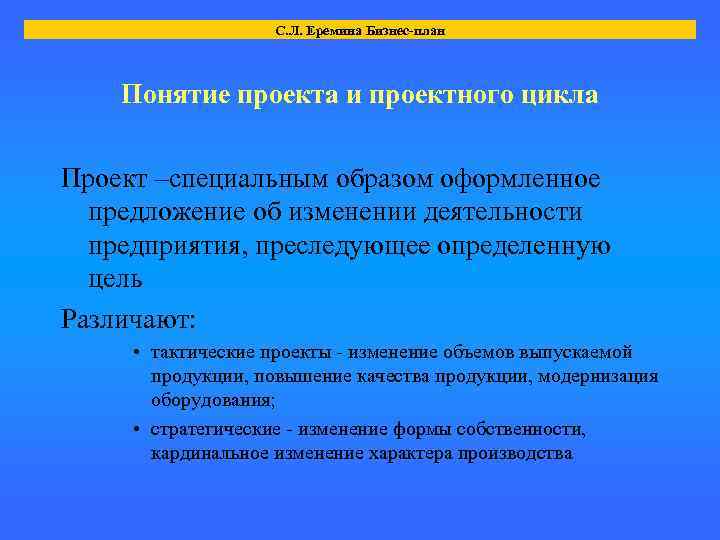 С.Л. Еремина Бизнес-план

Понятие проекта и проектного цикла

Проект –специальным образом оформленное предложение об изменении деятельности предприятия, преследующее определенную цель

Различают:

• тактические проекты - изменение объемов выпускаемой продукции, повышение качества продукции, модернизация оборудования;

• стратегические - изменение формы собственности, кардинальное изменение характера производства